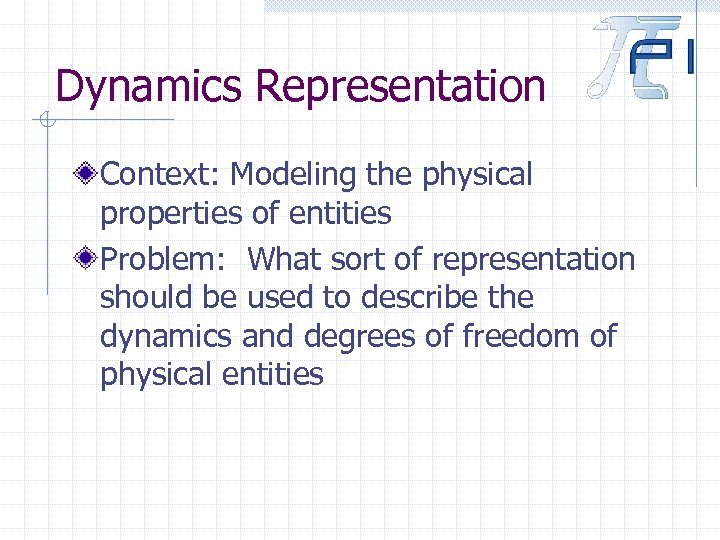 Dynamics Representation

Context: Modeling the physical properties of entities

Problem: What sort of representation should be used to describe the dynamics and degrees of freedom of physical entities